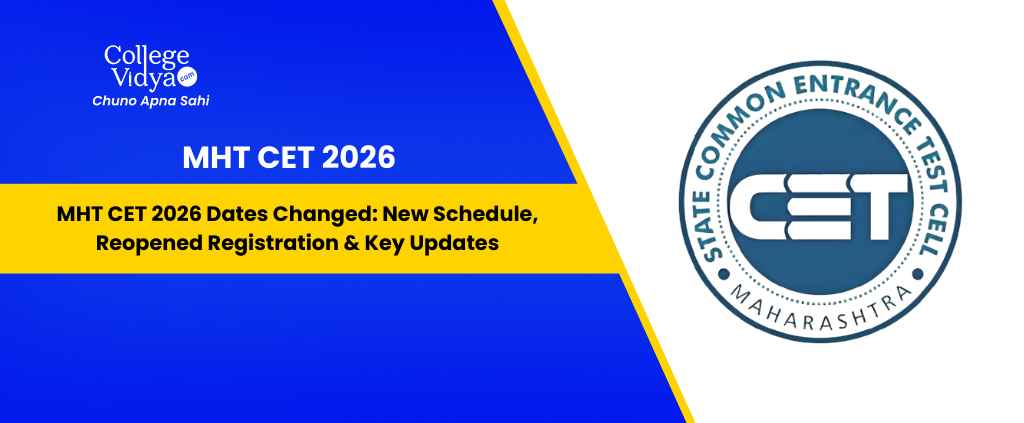 College Vidya .com
Chuno Apna Sahi

MHT CET 2026

MHT CET 2026 Dates Changed: New Schedule, Reopened Registration & Key Updates

STATE COMMON ENTRANCE TEST CELL
CET
MAHARASHTRA